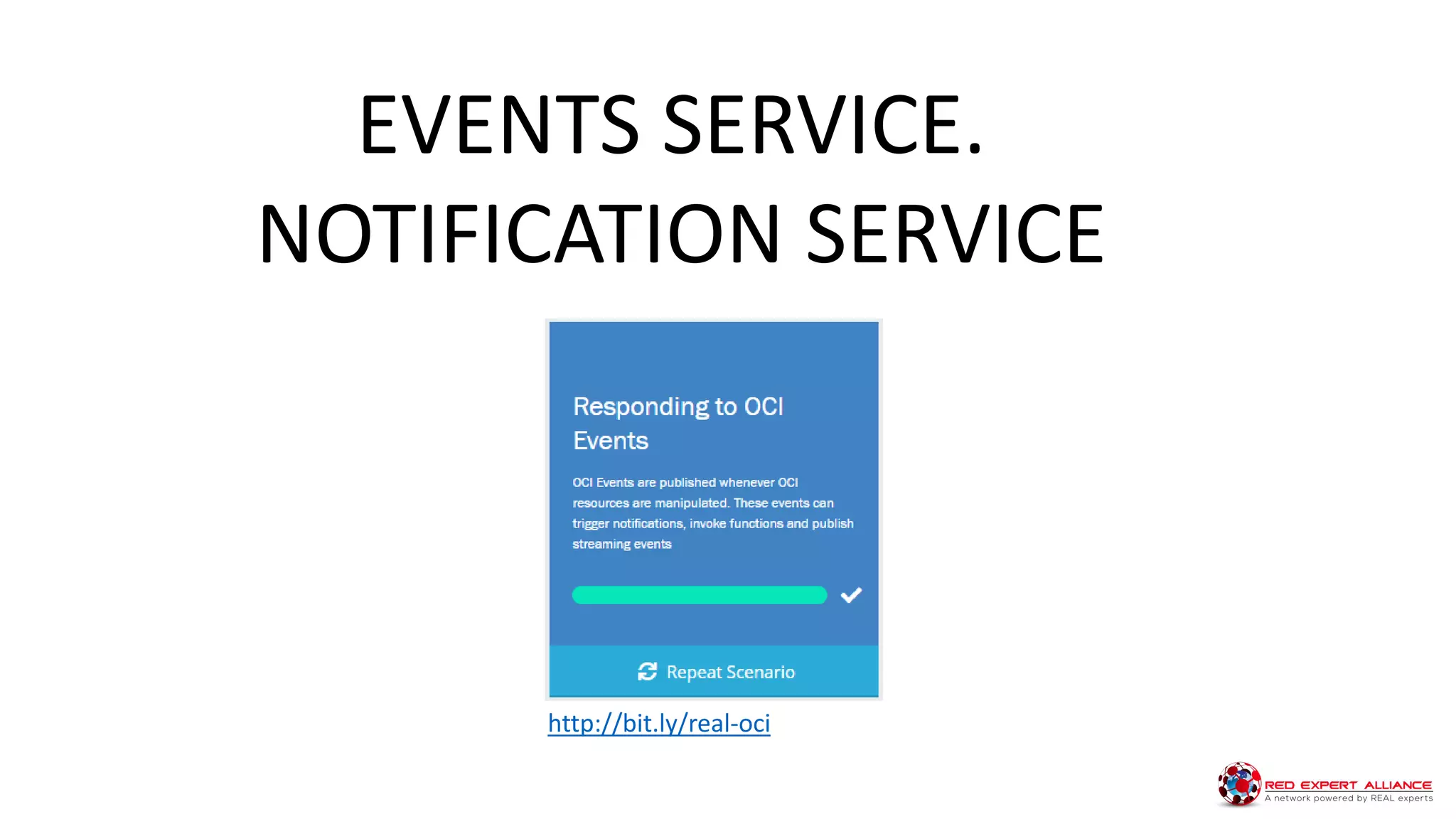 EVENTS SERVICE.
NOTIFICATION SERVICE

Responding to OCI Events

OCI Events are published whenever OCI resources are manipulated. These events can trigger notifications, invoke functions and publish streaming events

Repeat Scenario

http://bit.ly/real-oci

RED EXPERT ALLIANCE
A network powered by REAL experts